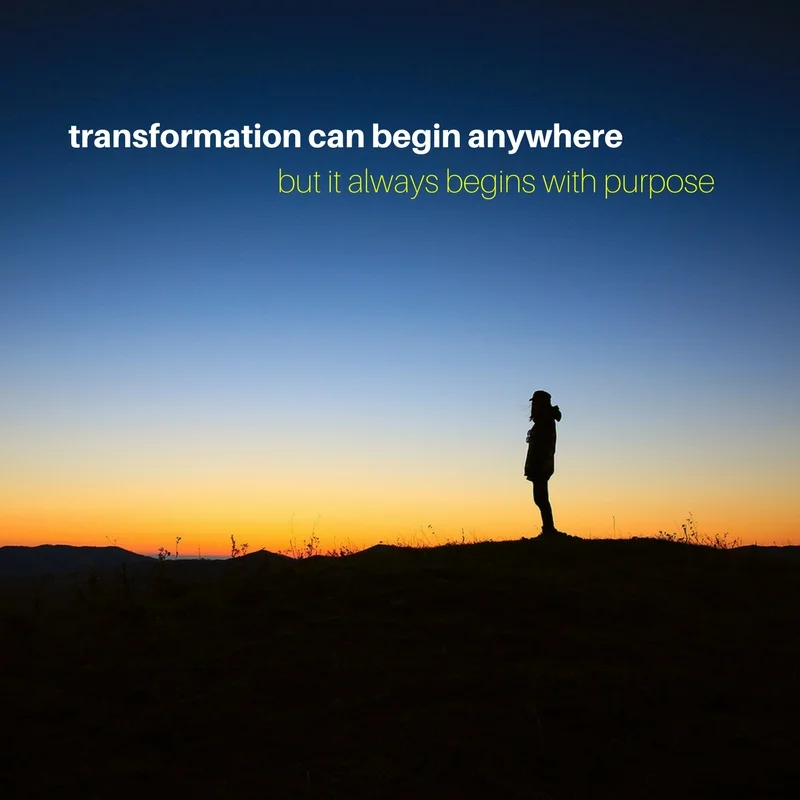 transformation can begin anywhere

but it always begins with purpose